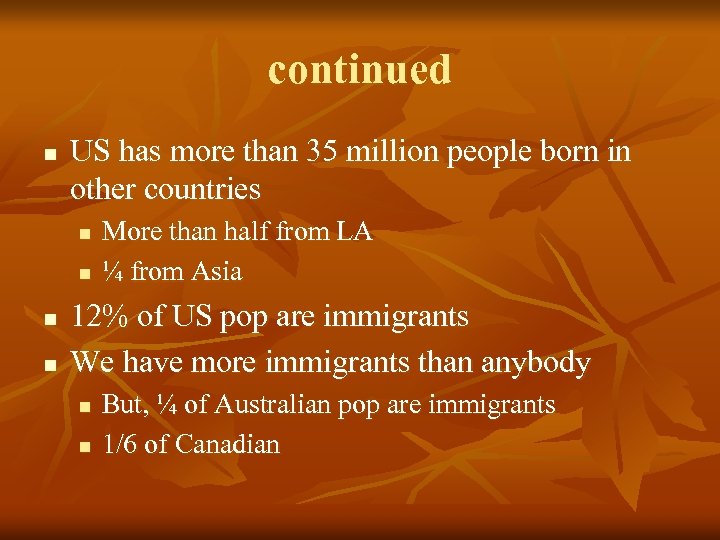 continued

- US has more than 35 million people born in other countries
  - More than half from LA
  - ¼ from Asia
- 12% of US pop are immigrants
- We have more immigrants than anybody
  - But, ¼ of Australian pop are immigrants
  - 1/6 of Canadian